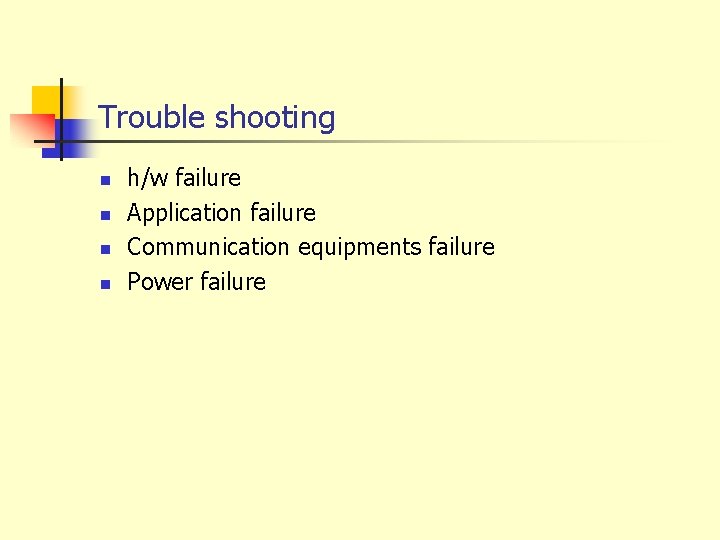 Trouble shooting

- h/w failure
- Application failure
- Communication equipments failure
- Power failure